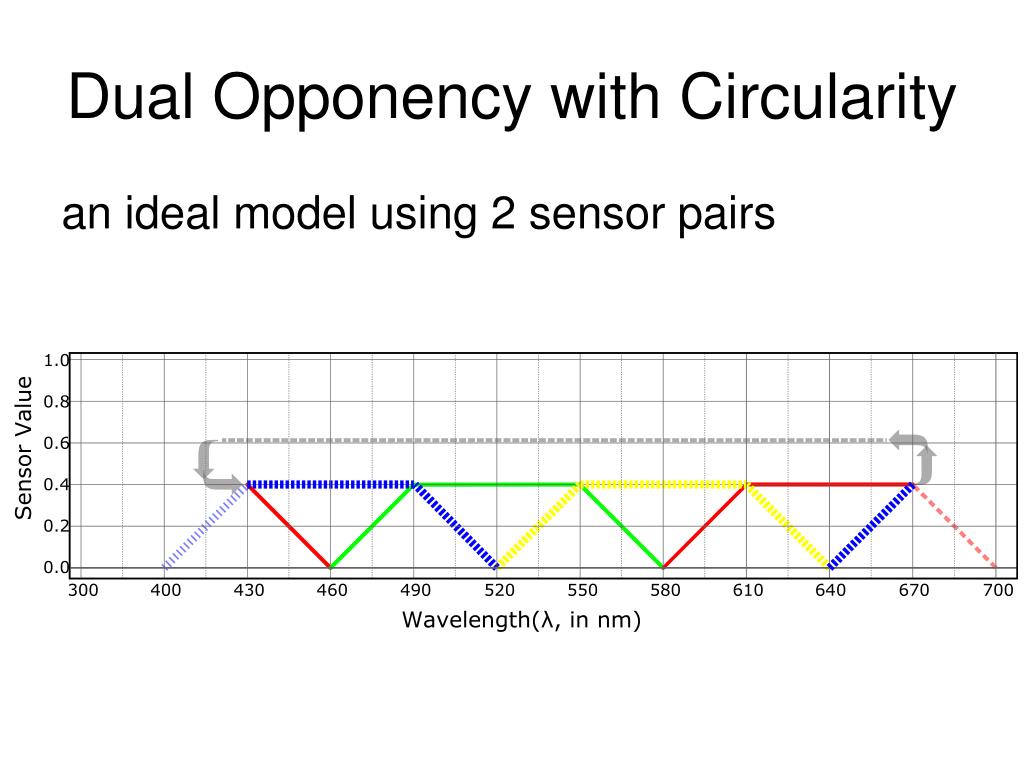 Dual Opponency with Circularity

an ideal model using 2 sensor pairs

Sensor Value

1.0
0.8
0.6
0.4
0.2
0.0

300 400 430 460 490 520 550 580 610 640 670 700

Wavelength(λ, in nm)